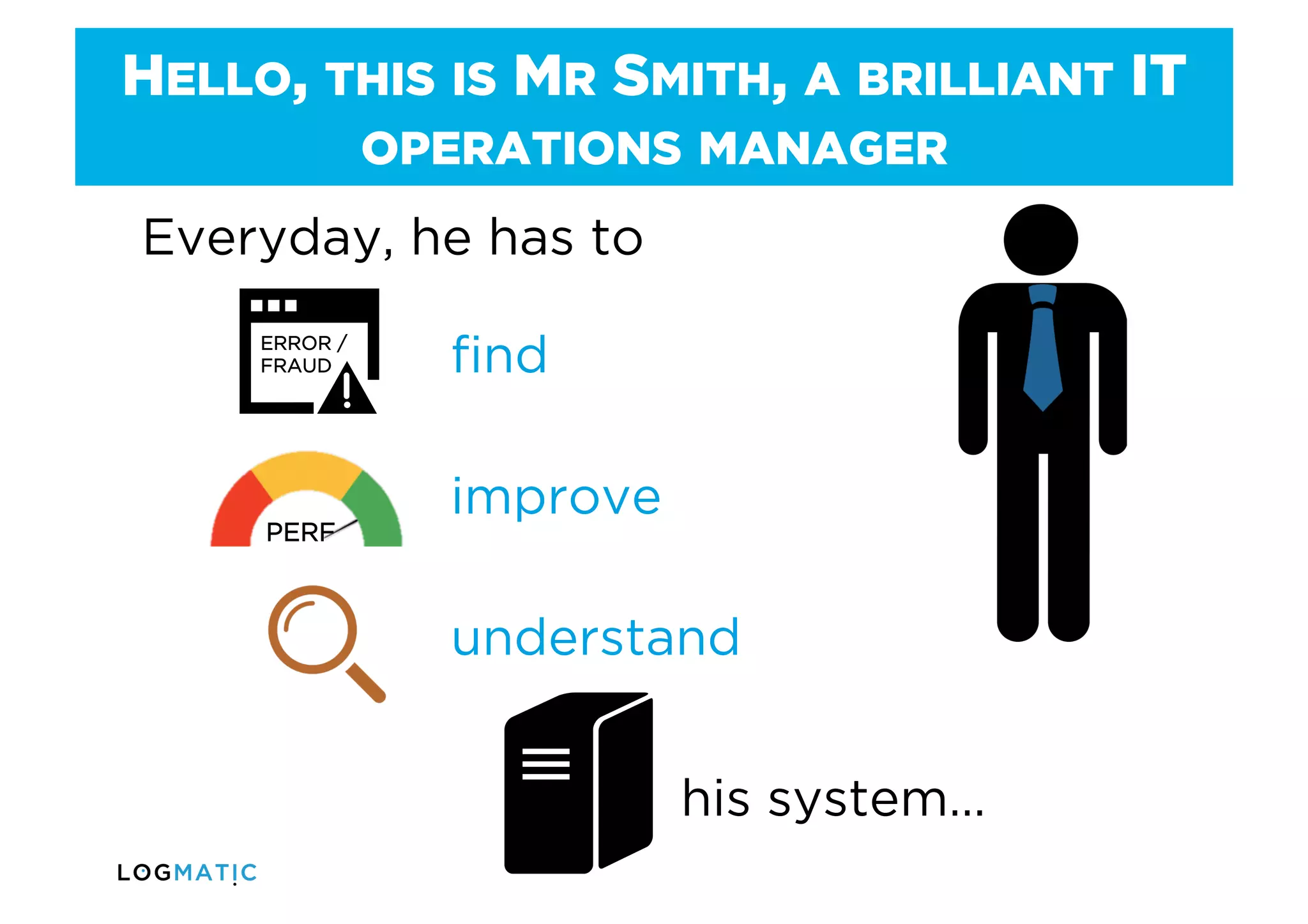 HELLO, THIS IS MR SMITH, A BRILLIANT IT OPERATIONS MANAGER

Everyday, he has to

ERROR / FRAUD

find

PERF

improve

understand

his system...

LOGMATIC